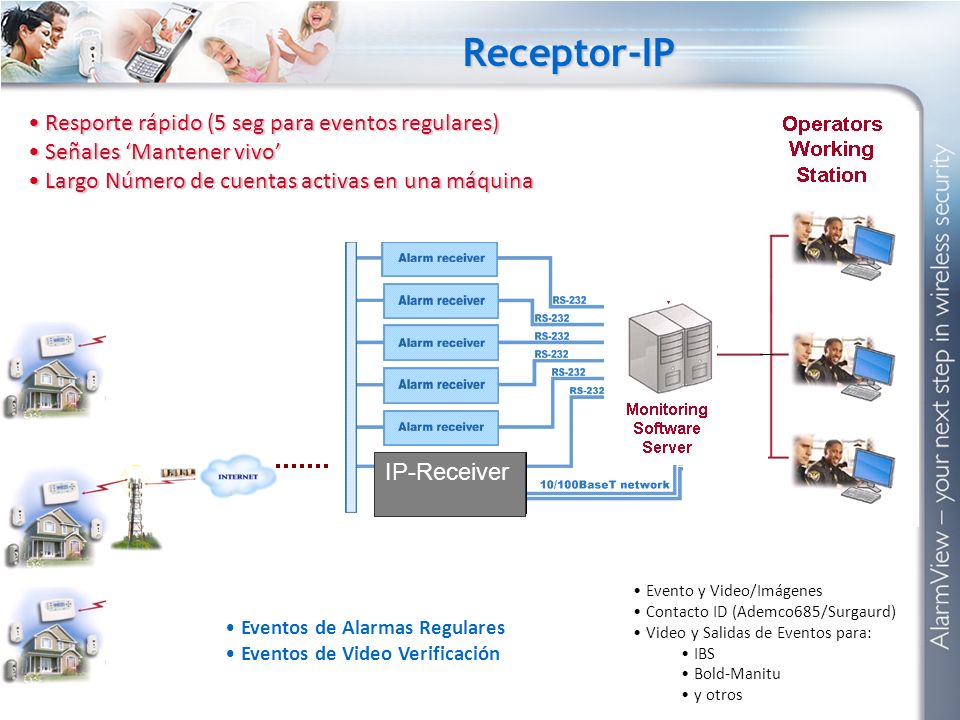 Receptor-IP

• Resporte rápido (5 seg para eventos regulares)
• Señales 'Mantener vivo'
• Largo Número de cuentas activas en una máquina

Operators Working Station

Alarm receiver
Alarm receiver
Alarm receiver
Alarm receiver
Alarm receiver

RS-232
RS-232
RS-232
RS-232
RS-232
RS-232

Monitoring Software Server

INTERNET

IP-Receiver

10/100BaseT network

• Eventos de Alarmas Regulares
• Eventos de Video Verificación

• Evento y Video/Imágenes
• Contacto ID (Ademco685/Surgaurd)
• Video y Salidas de Eventos para:
• IBS
• Bold-Manitu
• y otros

AlarmView – your next step in wireless security